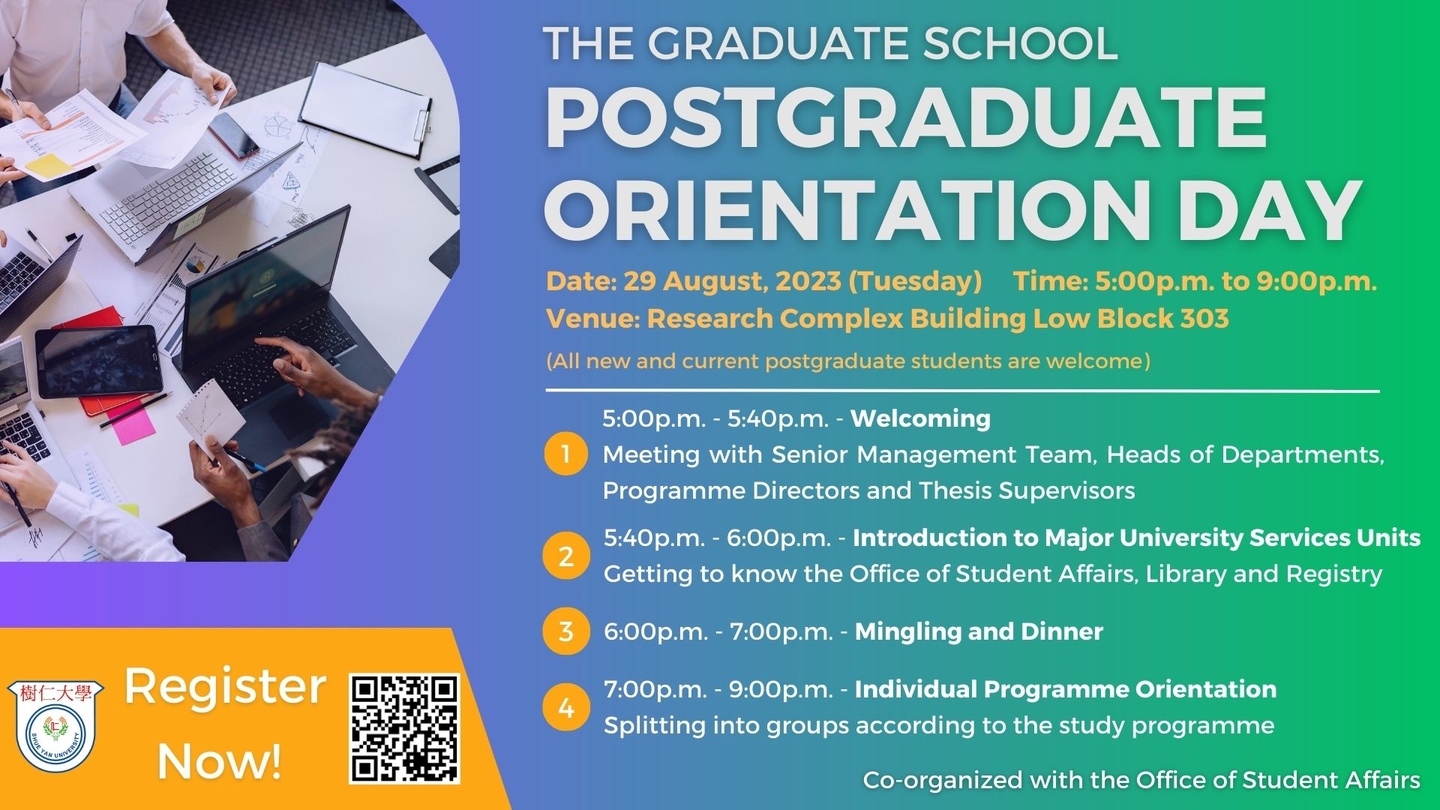 THE GRADUATE SCHOOL
POSTGRADUATE ORIENTATION DAY

Date: 29 August, 2023 (Tuesday) Time: 5:00p.m. to 9:00p.m.
Venue: Research Complex Building Low Block 303
(All new and current postgraduate students are welcome)

1 5:00p.m. - 5:40p.m. - Welcoming
Meeting with Senior Management Team, Heads of Departments, Programme Directors and Thesis Supervisors

2 5:40p.m. - 6:00p.m. - Introduction to Major University Services Units
Getting to know the Office of Student Affairs, Library and Registry

3 6:00p.m. - 7:00p.m. - Mingling and Dinner

4 7:00p.m. - 9:00p.m. - Individual Programme Orientation
Splitting into groups according to the study programme

樹仁大學
SHUE YAN UNIVERSITY

Register Now!

Co-organized with the Office of Student Affairs